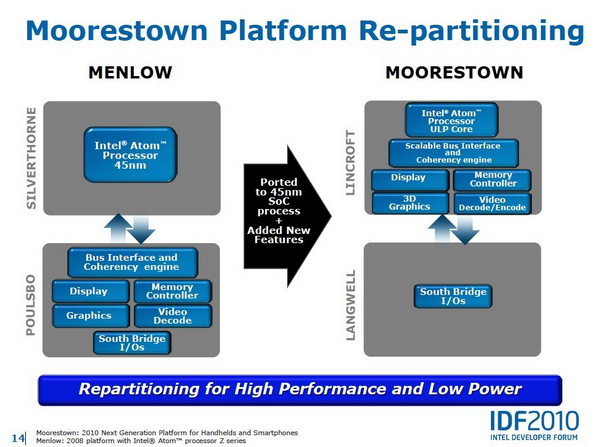 Moorestown Platform Re-partitioning

MENLOW

SILVERTHORNE

Intel® Atom™ Processor 45nm

POULSBO

Bus Interface and Coherency engine

Display

Memory Controller

Graphics

Video Decode

South Bridge I/Os

Ported to 45nm SoC process + Added New Features

MOORESTOWN

LINCROFT

Intel® Atom™ Processor ULP Core

Scalable Bus Interface and Coherency engine

Display

Memory Controller

3D Graphics

Video Decode/Encode

LANGWELL

South Bridge I/Os

Repartitioning for High Performance and Low Power

14

Moorestown: 2010 Next Generation Platform for Handhelds and Smartphones
Menlow: 2008 platform with Intel® Atom™ processor Z series

IDF2010
INTEL DEVELOPER FORUM